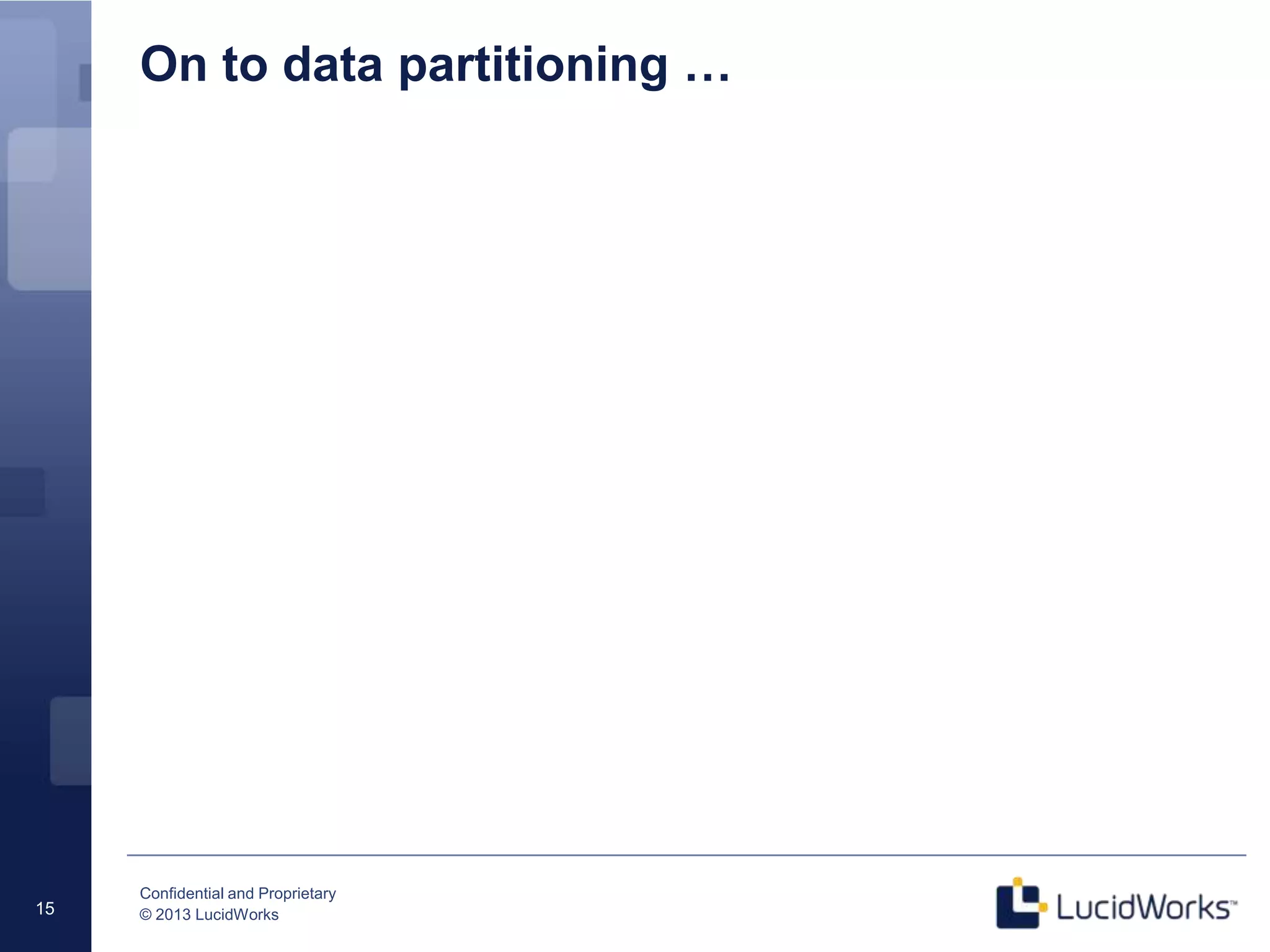 On to data partitioning …

15

Confidential and Proprietary
© 2013 LucidWorks

LucidWorks™